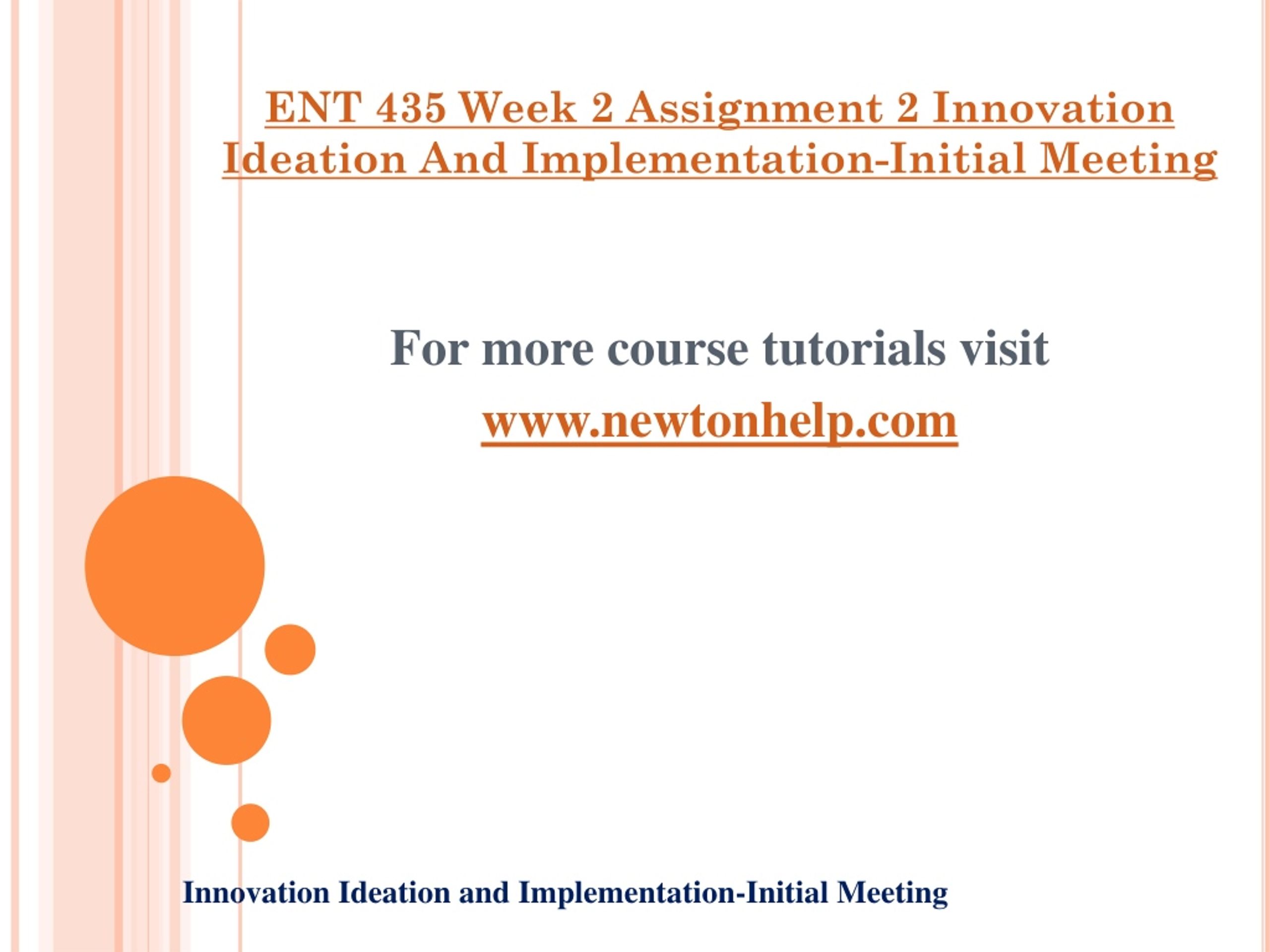 ENT 435 Week 2 Assignment 2 Innovation Ideation And Implementation-Initial Meeting

For more course tutorials visit
www.newtonhelp.com

Innovation Ideation and Implementation-Initial Meeting